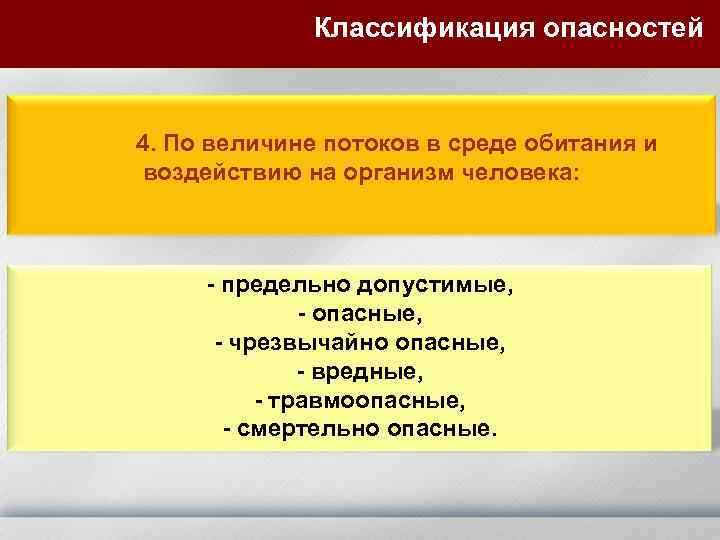 Классификация опасностей

4. По величине потоков в среде обитания и воздействию на организм человека:

- предельно допустимые,
- опасные,
- чрезвычайно опасные,
- вредные,
- травмоопасные,
- смертельно опасные.